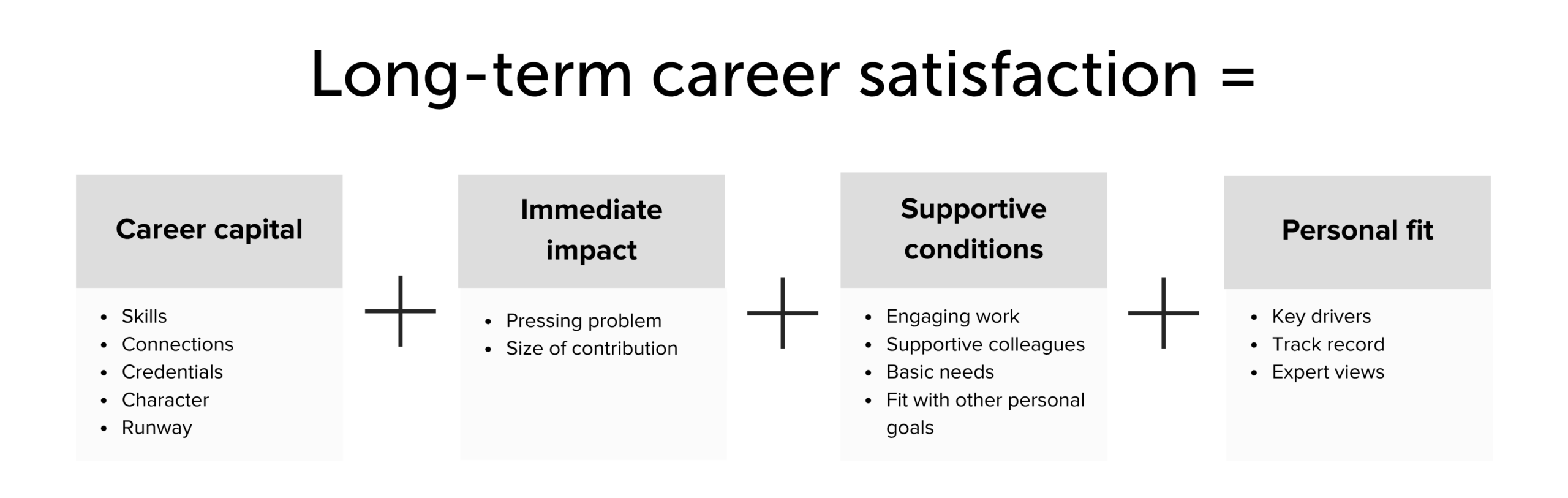 Long-term career satisfaction =

Career capital

- Skills
- Connections
- Credentials
- Character
- Runway

+

Immediate impact

- Pressing problem
- Size of contribution

+

Supportive conditions

- Engaging work
- Supportive colleagues
- Basic needs
- Fit with other personal goals

+

Personal fit

- Key drivers
- Track record
- Expert views